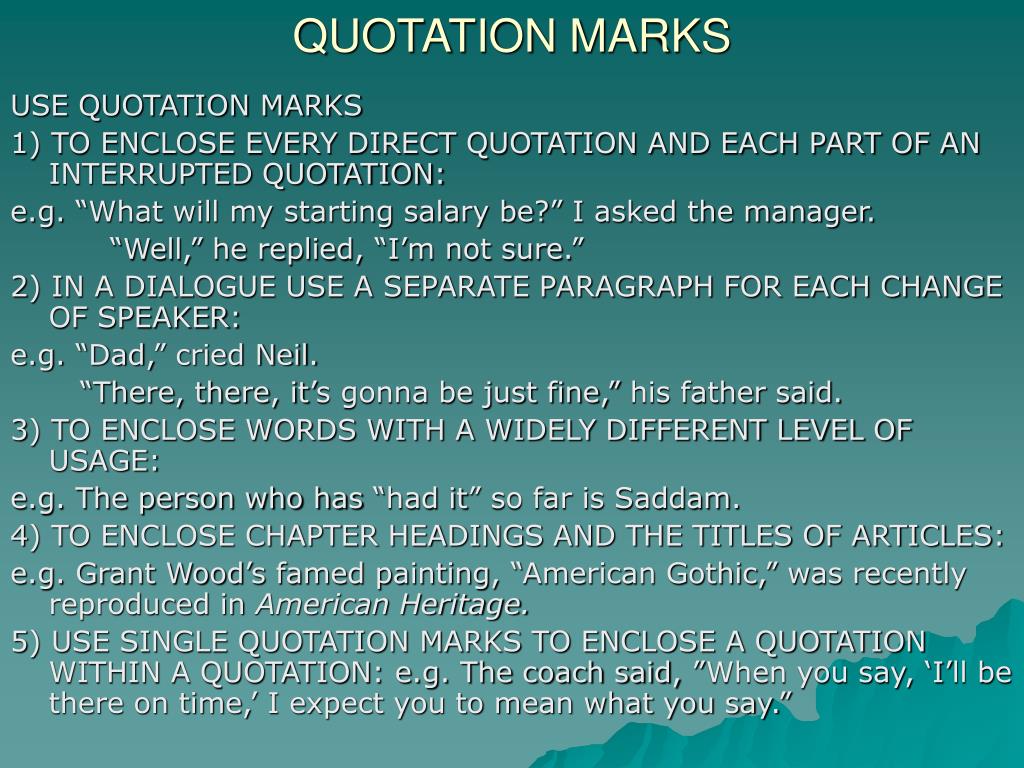 QUOTATION MARKS

USE QUOTATION MARKS

1) TO ENCLOSE EVERY DIRECT QUOTATION AND EACH PART OF AN INTERRUPTED QUOTATION:

e.g. “What will my starting salary be?” I asked the manager.

“Well,” he replied, “I’m not sure.”

2) IN A DIALOGUE USE A SEPARATE PARAGRAPH FOR EACH CHANGE OF SPEAKER:

e.g. “Dad,” cried Neil.

“There, there, it’s gonna be just fine,” his father said.

3) TO ENCLOSE WORDS WITH A WIDELY DIFFERENT LEVEL OF USAGE:

e.g. The person who has “had it” so far is Saddam.

4) TO ENCLOSE CHAPTER HEADINGS AND THE TITLES OF ARTICLES:

e.g. Grant Wood’s famed painting, “American Gothic,” was recently reproduced in American Heritage.

5) USE SINGLE QUOTATION MARKS TO ENCLOSE A QUOTATION WITHIN A QUOTATION: e.g. The coach said, ”When you say, ‘I’ll be there on time,’ I expect you to mean what you say.”